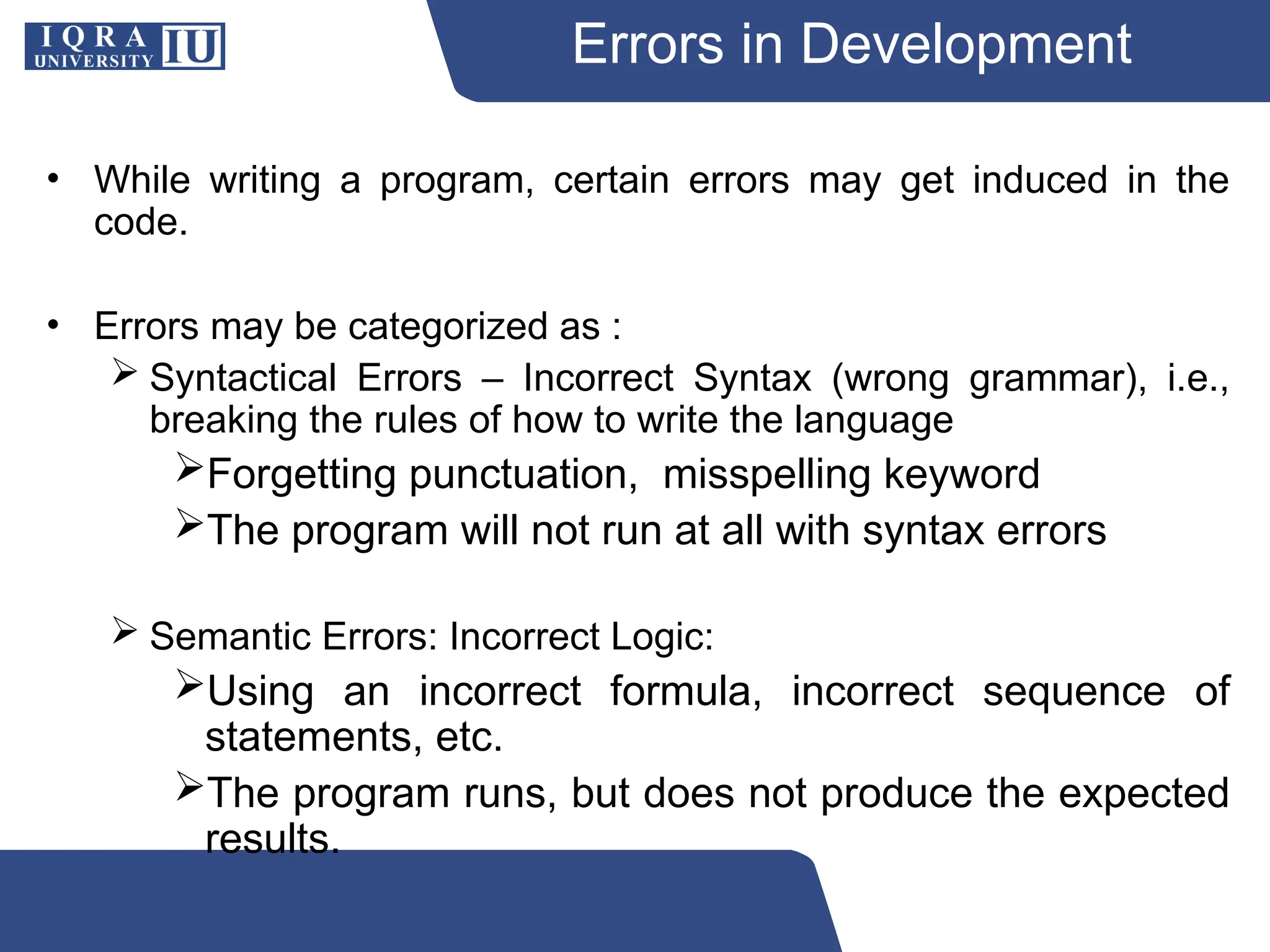 IQRA UNIVERSITY IU

Errors in Development

• While writing a program, certain errors may get induced in the code.

• Errors may be categorized as :
➢ Syntactical Errors – Incorrect Syntax (wrong grammar), i.e., breaking the rules of how to write the language
➢Forgetting punctuation, misspelling keyword
➢The program will not run at all with syntax errors

➢ Semantic Errors: Incorrect Logic:
➢Using an incorrect formula, incorrect sequence of statements, etc.
➢The program runs, but does not produce the expected results.